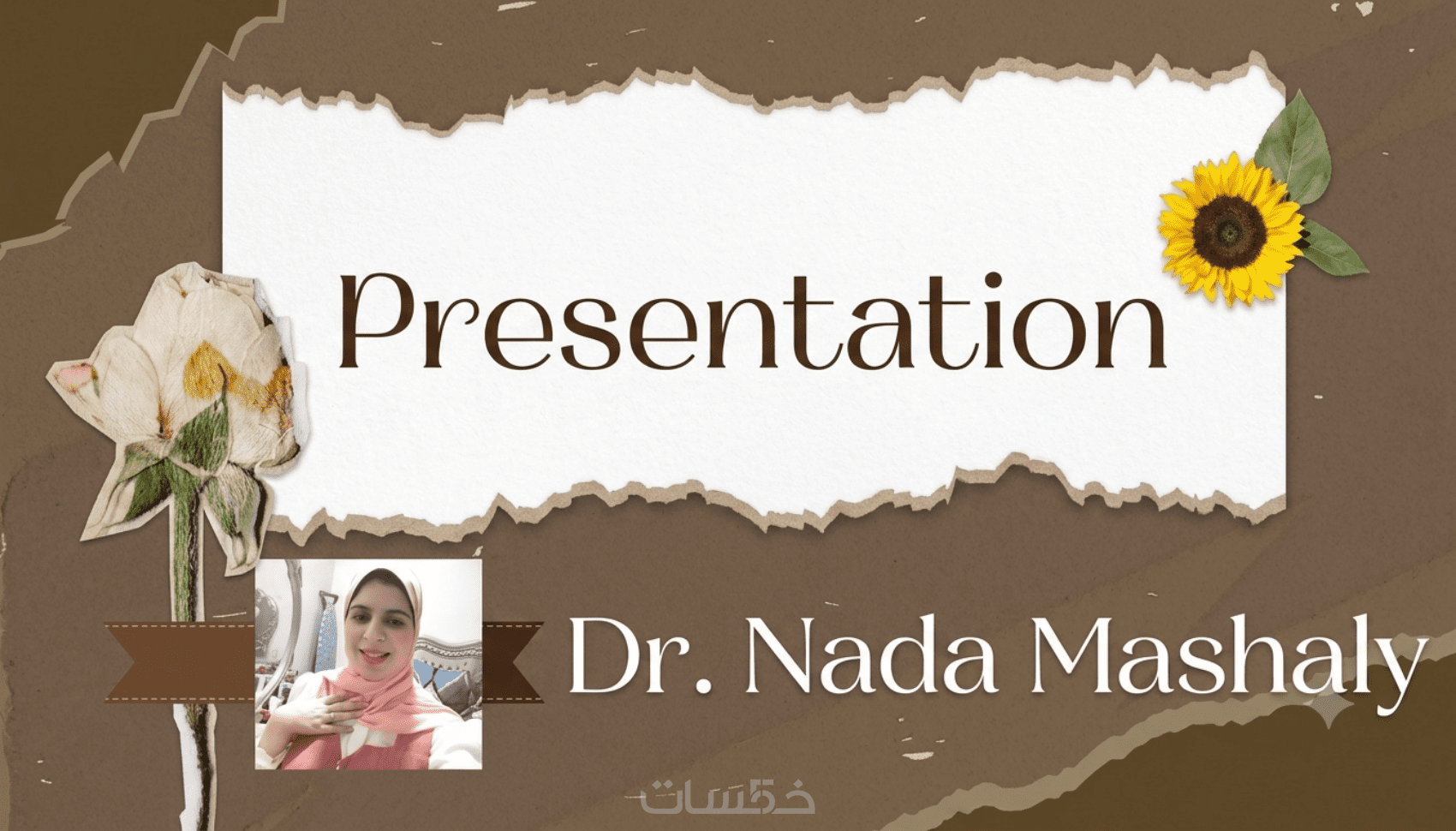 Presentation

Dr. Nada Mashaly

خمسات